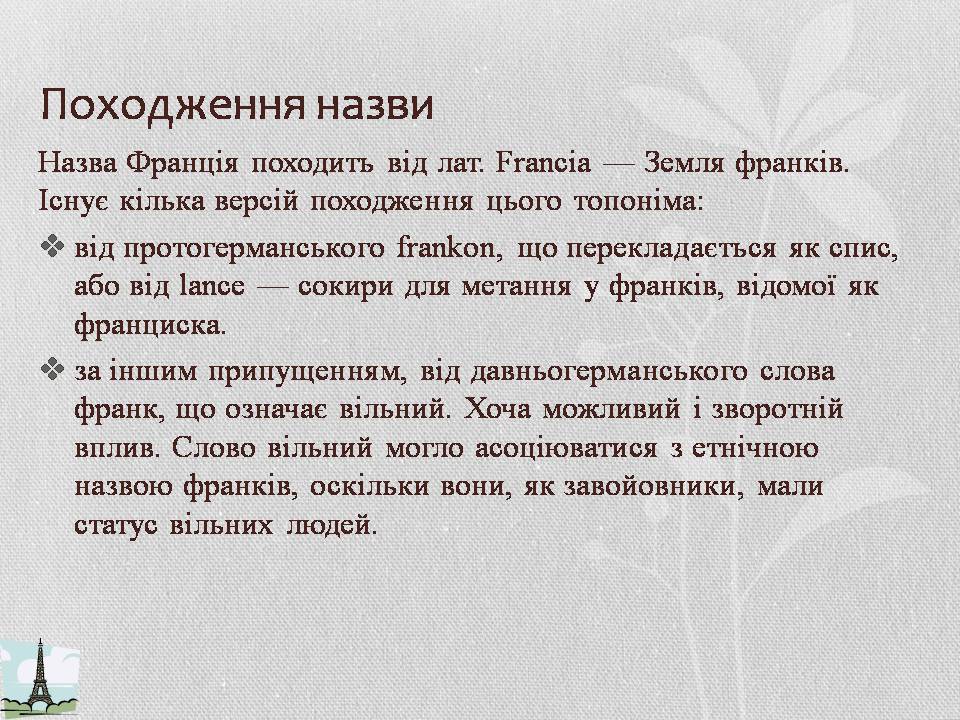 Походження назви

Назва Франція походить від лат. Francia — Земля франків. Існує кілька версій походження цього топоніма:

❖ від протогерманського frankon, що перекладається як спис, або від lance — сокири для метання у франків, відомої як франциска.

❖ за іншим припущенням, від давньогерманського слова франк, що означає вільний. Хоча можливий і зворотній вплив. Слово вільний могло асоціюватися з етнічною назвою франків, оскільки вони, як завойовники, мали статус вільних людей.